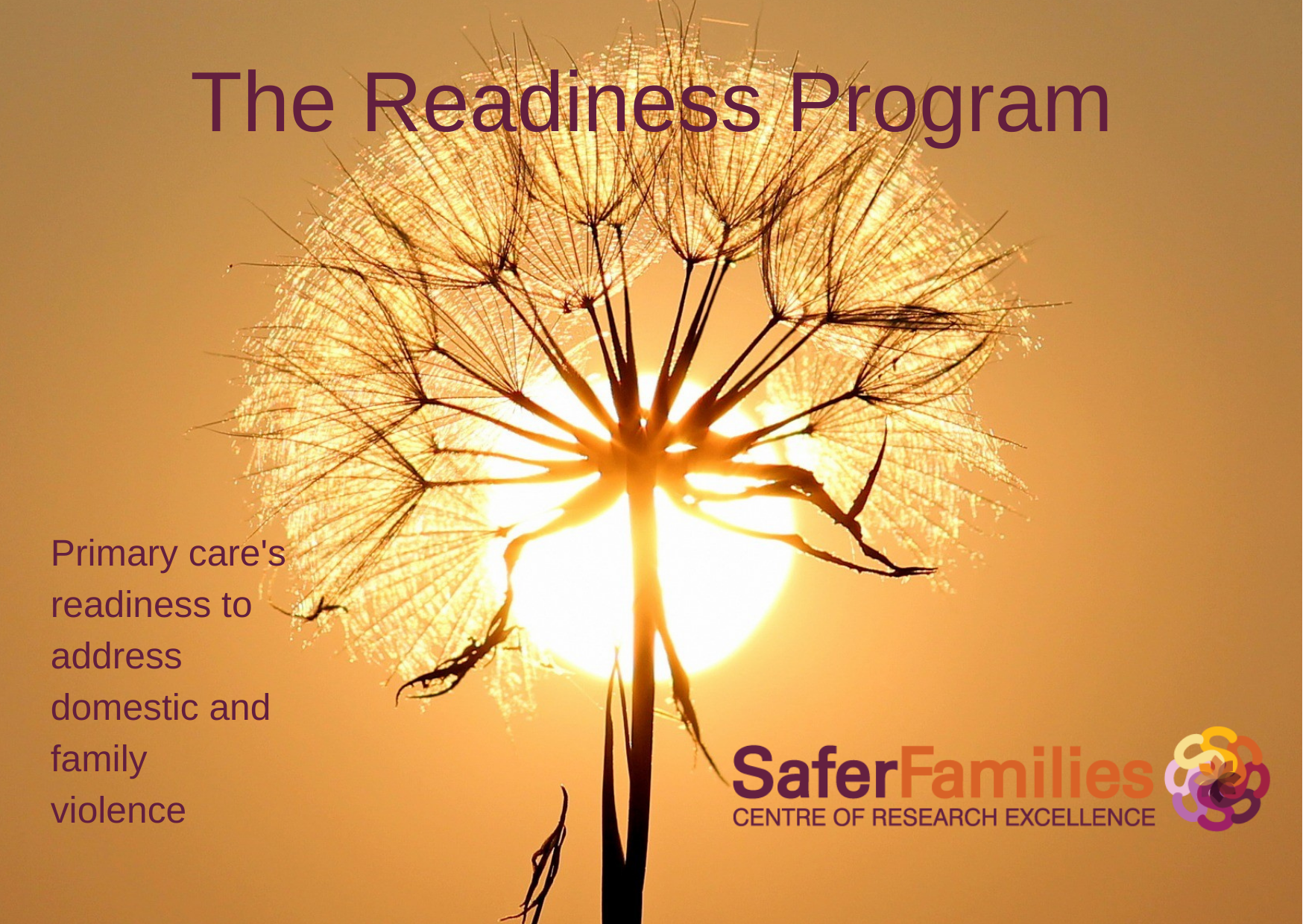 The Readiness Program

Primary care's readiness to address domestic and family violence

SaferFamilies
CENTRE OF RESEARCH EXCELLENCE